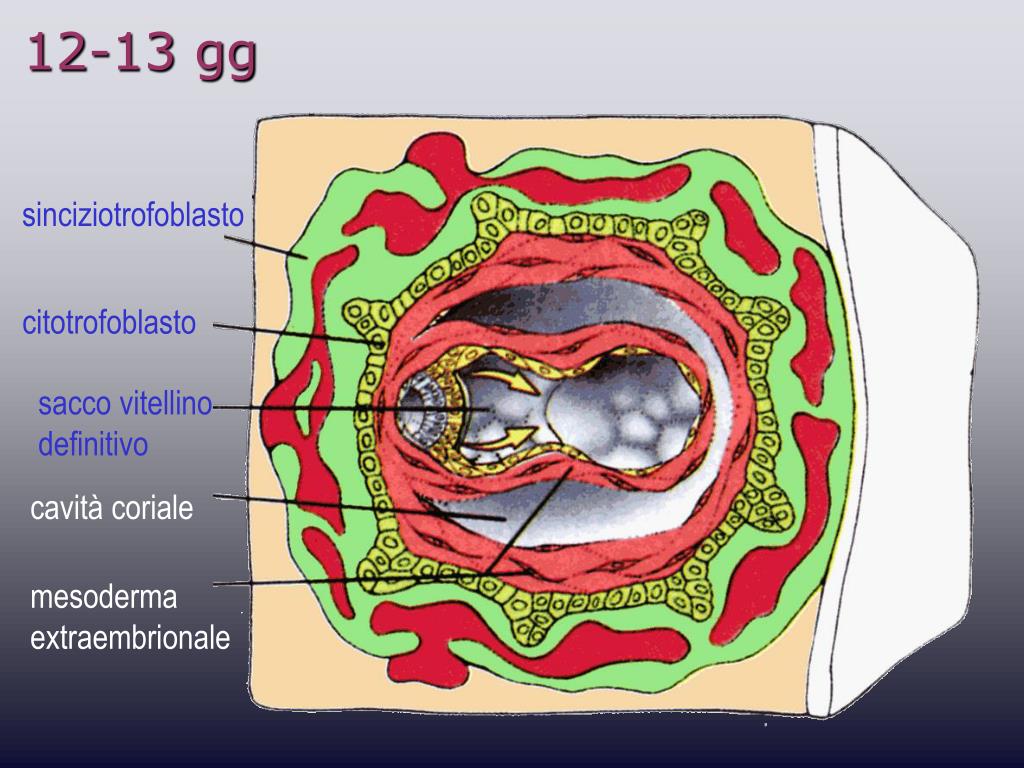 12-13 gg

sinciziotrofoblasto

citotrofoblasto

sacco vitellino definitivo

cavità coriale

mesoderma extraembrionale